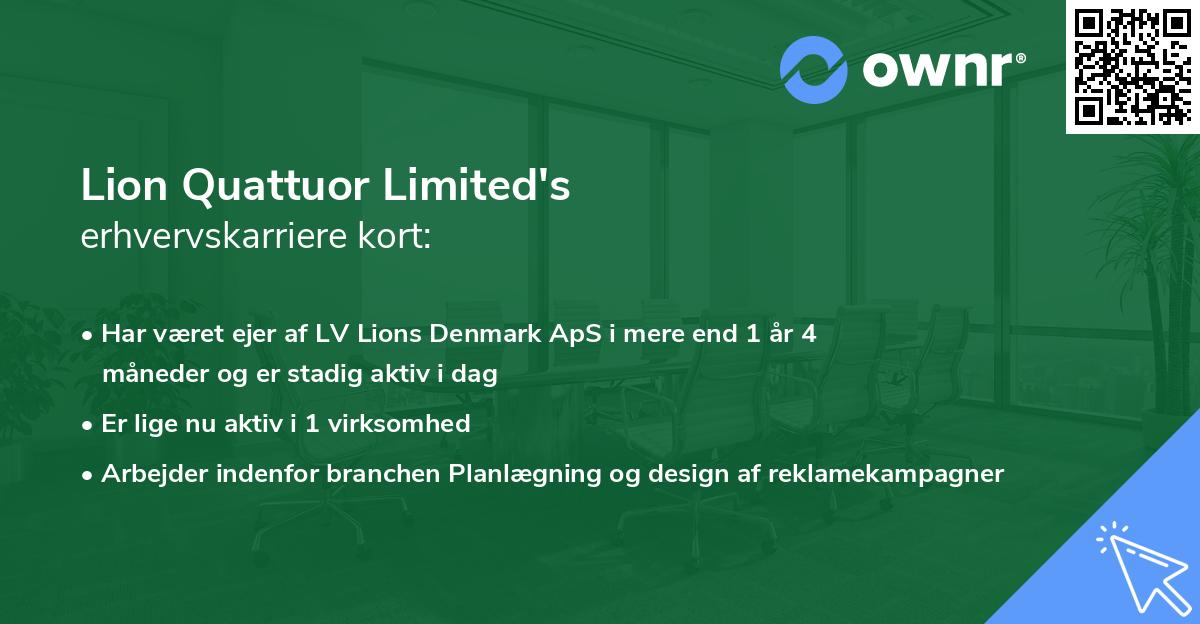 ownr®

Lion Quattuor Limited's
erhvervskarriere kort:

• Har været ejer af LV Lions Denmark ApS i mere end 1 år 4 måneder og er stadig aktiv i dag
• Er lige nu aktiv i 1 virksomhed
• Arbejder indenfor branchen Planlægning og design af reklamekampagner